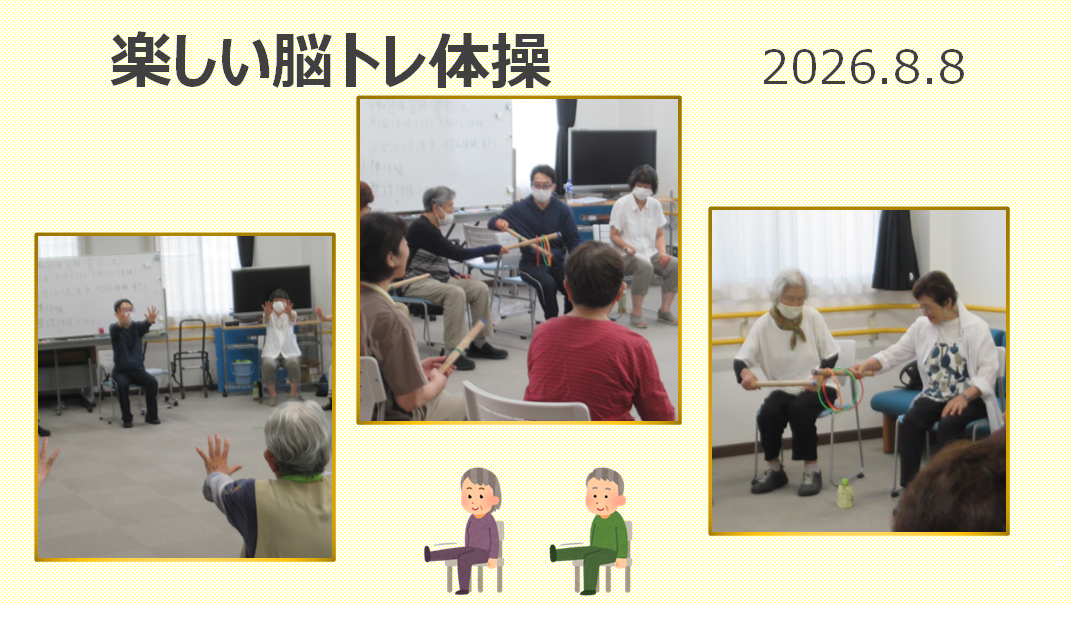 楽しい脳トレ体操

2026.8.8